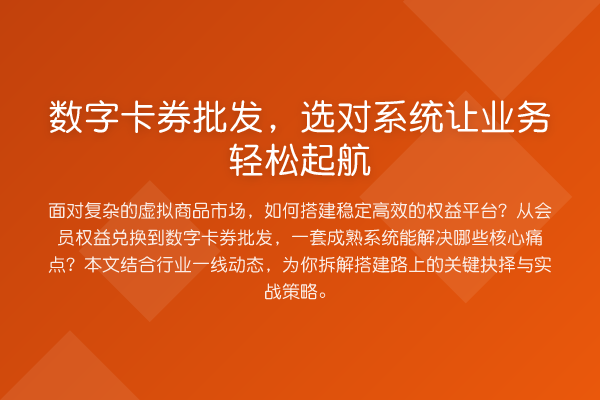 数字卡券批发，选对系统让业务轻松起航

面对复杂的虚拟商品市场，如何搭建稳定高效的权益平台？从会员权益兑换到数字卡券批发，一套成熟系统能解决哪些核心痛点？本文结合行业一线动态，为你拆解搭建路上的关键抉择与实战策略。